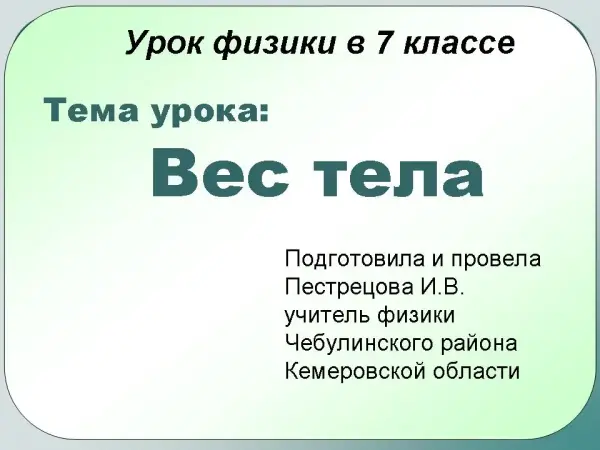 Урок физики в 7 классе

Тема урока:

Вес тела

Подготовила и провела
Пестрецова И.В.
учитель физики
Чебулинского района
Кемеровской области